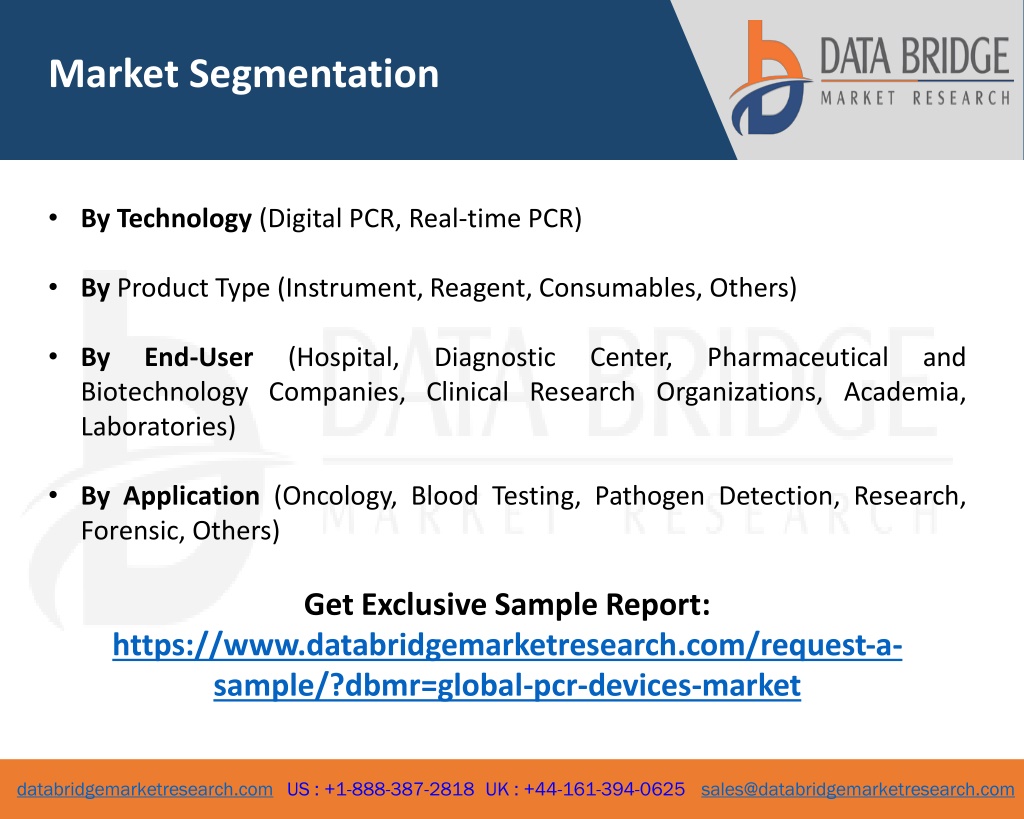 Market Segmentation

DATA BRIDGE
MARKET RESEARCH

• By Technology (Digital PCR, Real-time PCR)

• By Product Type (Instrument, Reagent, Consumables, Others)

• By End-User (Hospital, Diagnostic Center, Pharmaceutical and Biotechnology Companies, Clinical Research Organizations, Academia, Laboratories)

• By Application (Oncology, Blood Testing, Pathogen Detection, Research, Forensic, Others)

DATA BRIDGE
MARKET RESEARCH

Get Exclusive Sample Report:
https://www.databridgemarketresearch.com/request-a-sample/?dbmr=global-pcr-devices-market

databridgemarketresearch.com US : +1-888-387-2818 UK : +44-161-394-0625 sales@databridgemarketresearch.com